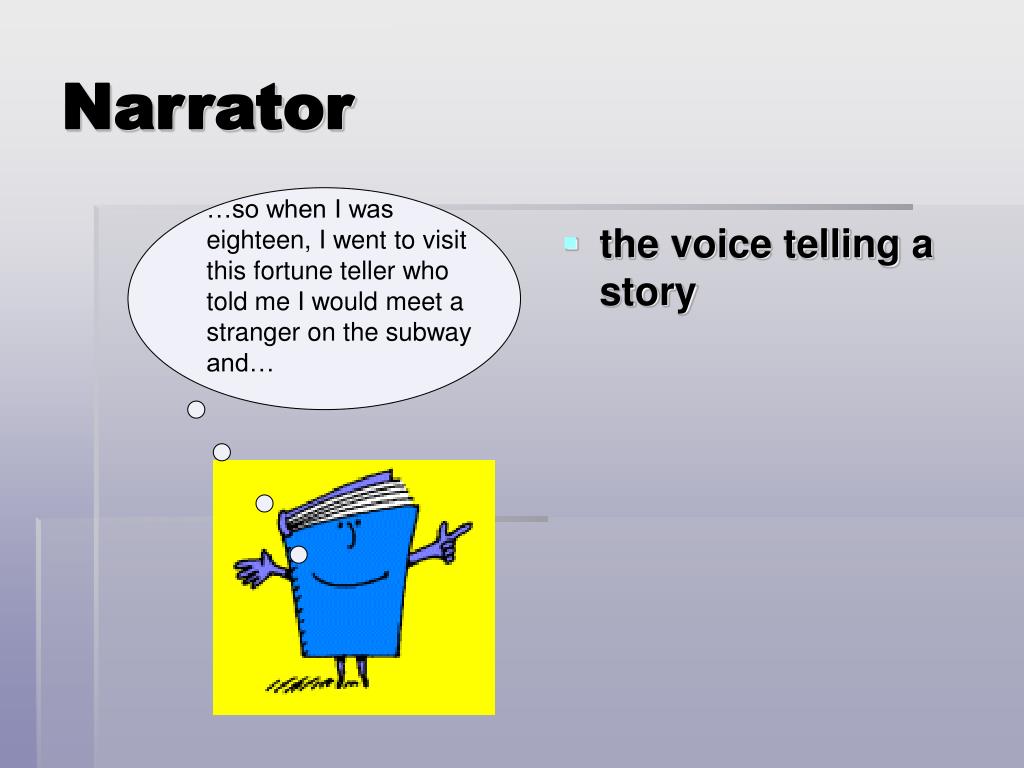 Narrator

…so when I was eighteen, I went to visit this fortune teller who told me I would meet a stranger on the subway and…

the voice telling a story